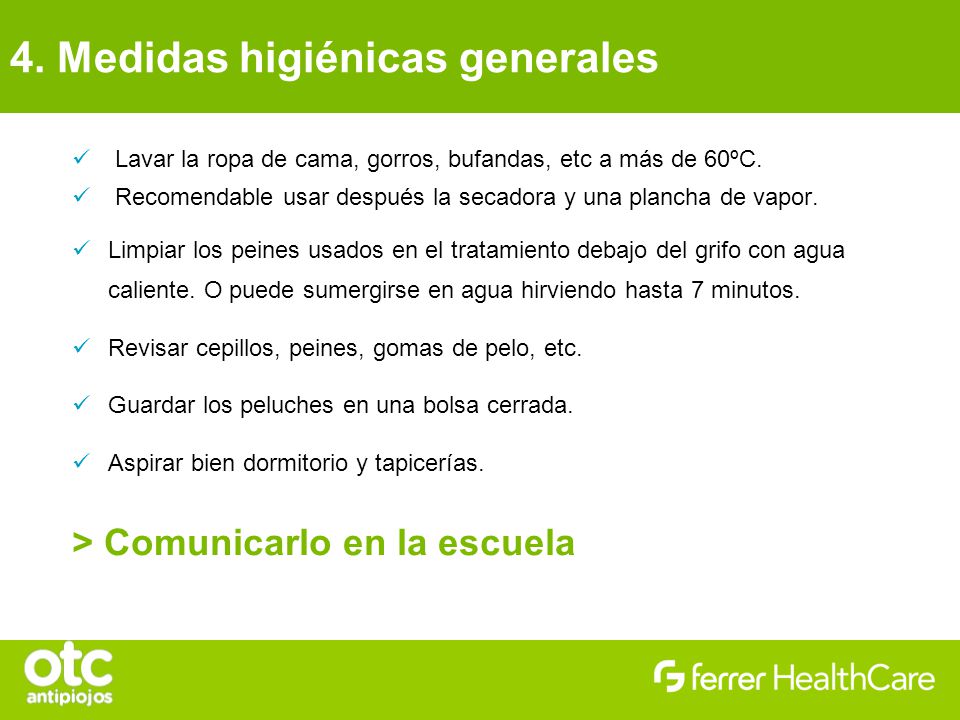 4. Medidas higiénicas generales

✓ Lavar la ropa de cama, gorros, bufandas, etc a más de 60ºC.

✓ Recomendable usar después la secadora y una plancha de vapor.

✓ Limpiar los peines usados en el tratamiento debajo del grifo con agua caliente. O puede sumergirse en agua hirviendo hasta 7 minutos.

✓ Revisar cepillos, peines, gomas de pelo, etc.

✓ Guardar los peluches en una bolsa cerrada.

✓ Aspirar bien dormitorio y tapicerías.

> Comunicarlo en la escuela

otc antipiojos

ferrer HealthCare